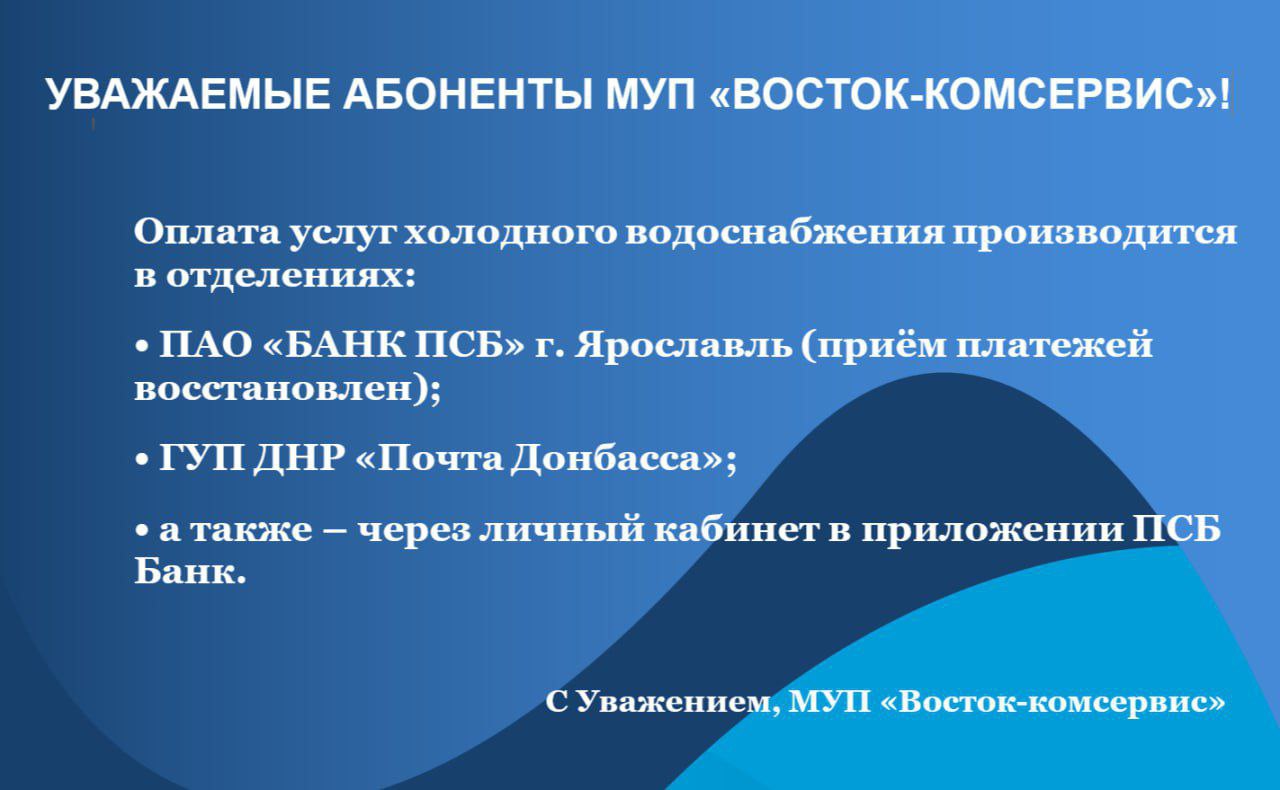 УВАЖАЕМЫЕ АБОНЕНТЫ МУП «ВОСТОК-КОМСЕРВИС»!

Оплата услуг холодного водоснабжения производится в отделениях:

• ПАО «БАНК ПСБ» г. Ярославль (приём платежей восстановлен);

• ГУП ДНР «Почта Донбасса»;

• а также – через личный кабинет в приложении ПСБ Банк.

С Уважением, МУП «Восток-комсервис»